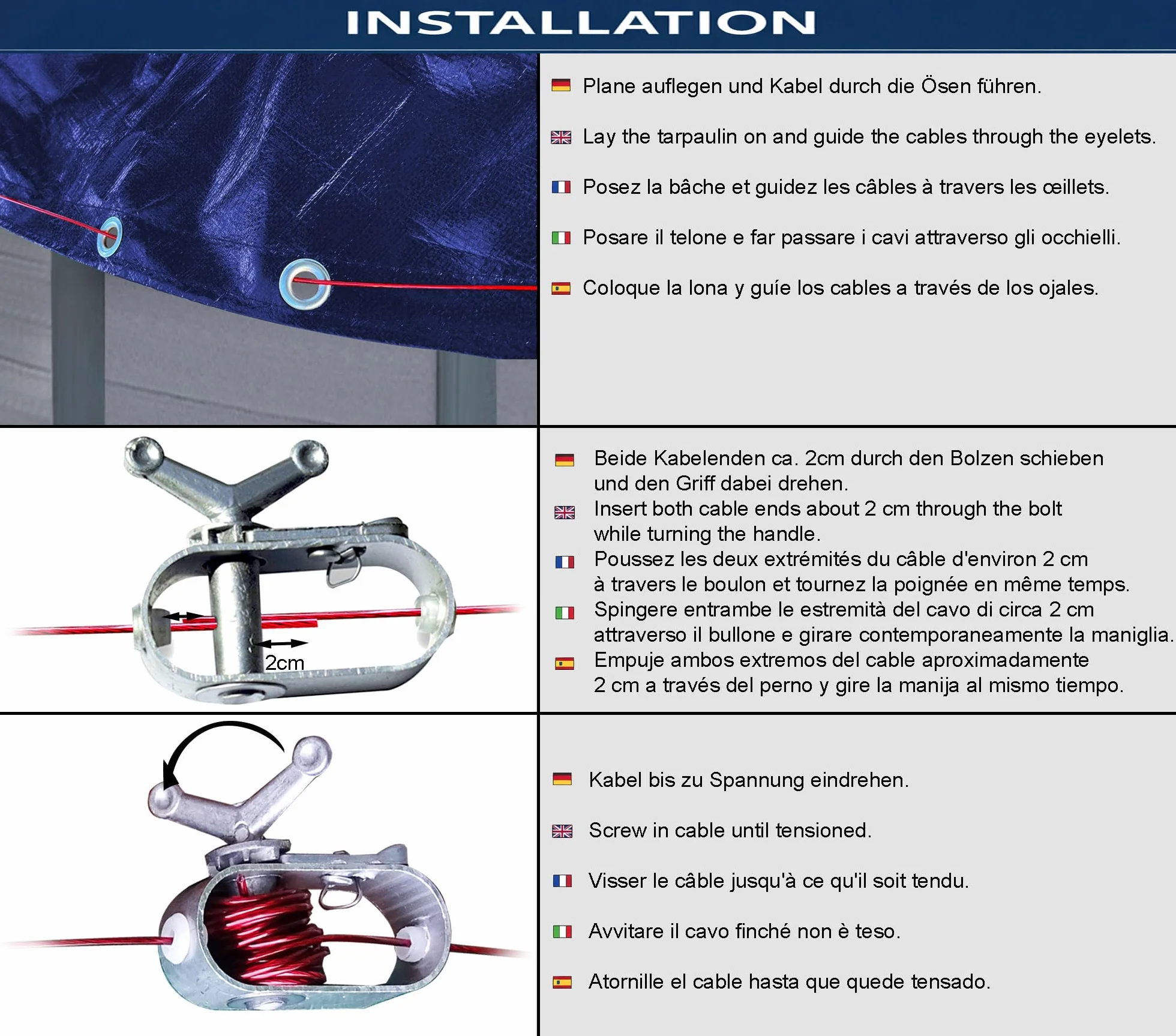 INSTALLATION

Plane auflegen und Kabel durch die Ösen führen.

Lay the tarpaulin on and guide the cables through the eyelets.

Posez la bâche et guidez les câbles à travers les œillets.

Posare il telone e far passare i cavi attraverso gli occhielli.

Coloque la lona y guíe los cables a través de los ojales.

2cm

Beide Kabelenden ca. 2cm durch den Bolzen schieben und den Griff dabei drehen.
Insert both cable ends about 2 cm through the bolt while turning the handle.
Poussez les deux extrémités du câble d'environ 2 cm à travers le boulon et tournez la poignée en même temps.
Spingere entrambe le estremità del cavo di circa 2 cm attraverso il bullone e girare contemporaneamente la maniglia.
Empuje ambos extremos del cable aproximadamente 2 cm a través del perno y gire la manija al mismo tiempo.

Kabel bis zu Spannung eindrehen.

Screw in cable until tensioned.

Visser le câble jusqu'à ce qu'il soit tendu.

Avvitare il cavo finché non è teso.

Atornille el cable hasta que quede tensado.